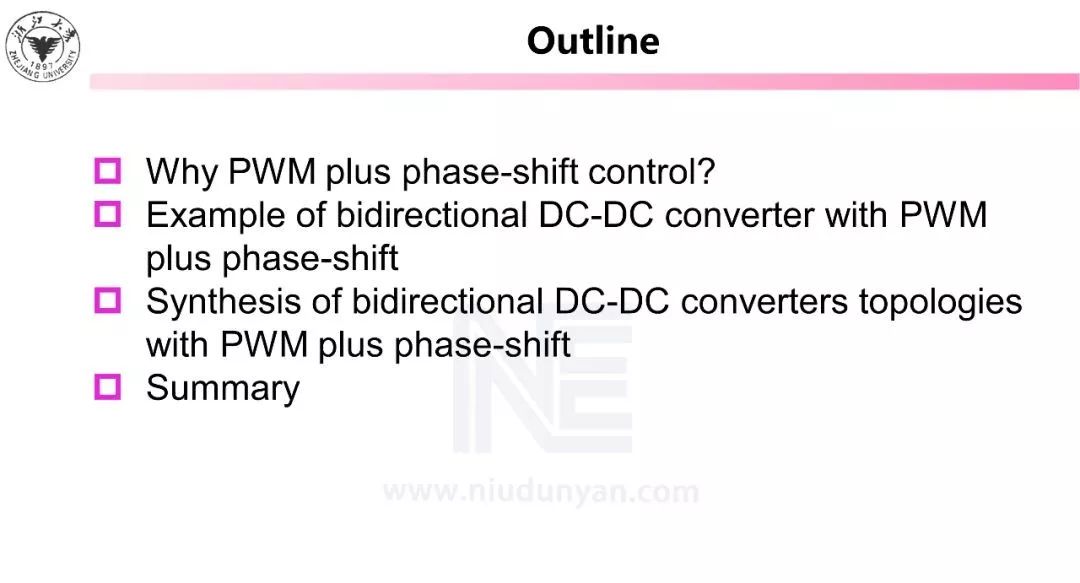 浙江大学 1897 ZHEJIANG UNIVERSITY

Outline

Why PWM plus phase-shift control?
Example of bidirectional DC-DC converter with PWM plus phase-shift
Synthesis of bidirectional DC-DC converters topologies with PWM plus phase-shift
Summary

INE
www.niudunyan.com